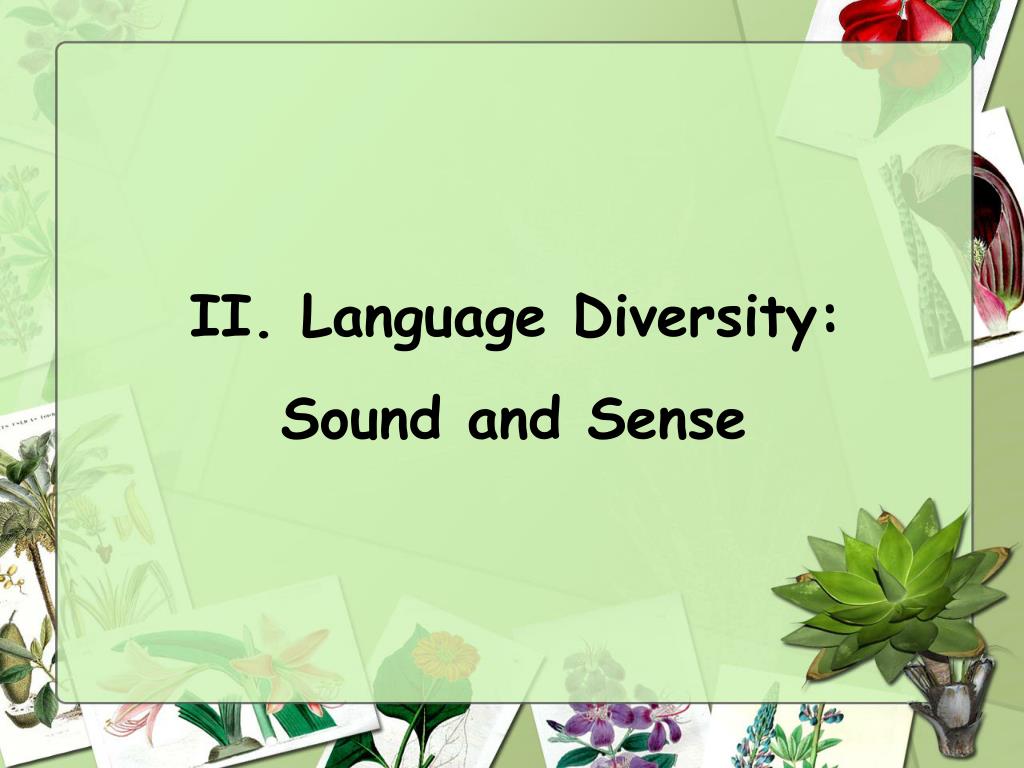 II. Language Diversity:
Sound and Sense